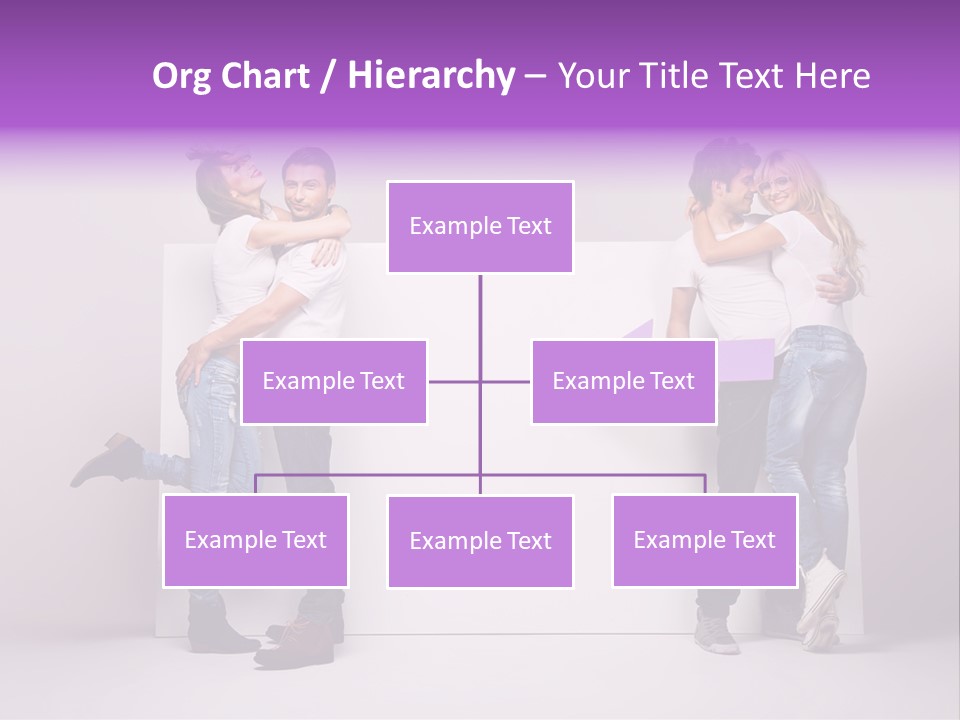 Org Chart / Hierarchy – Your Title Text Here

Example Text

Example Text

Example Text

Example Text

Example Text

Example Text